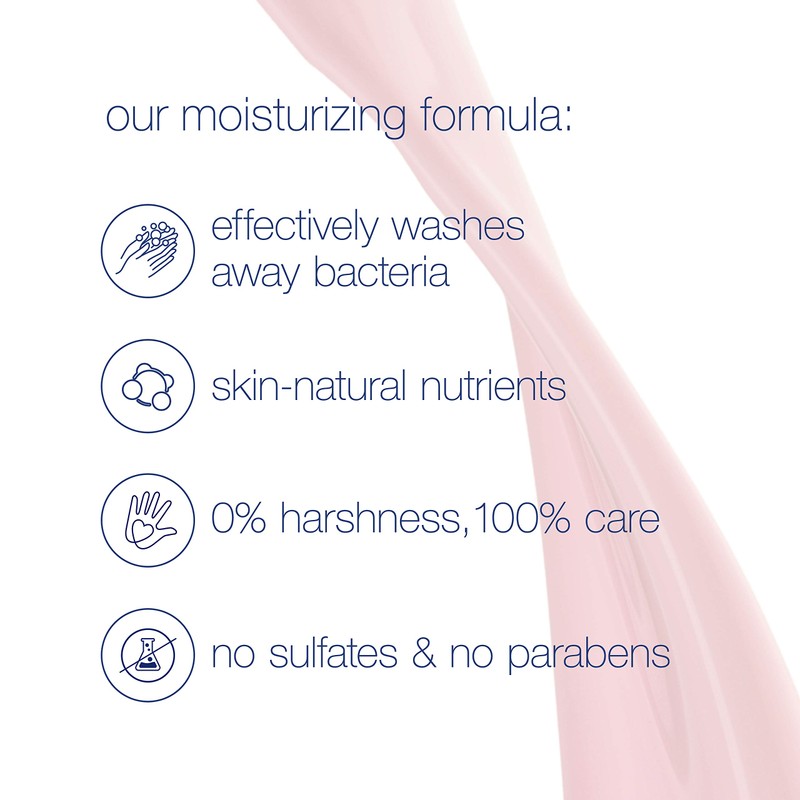 our moisturizing formula:

effectively washes away bacteria

skin-natural nutrients

0% harshness,100% care

no sulfates & no parabens